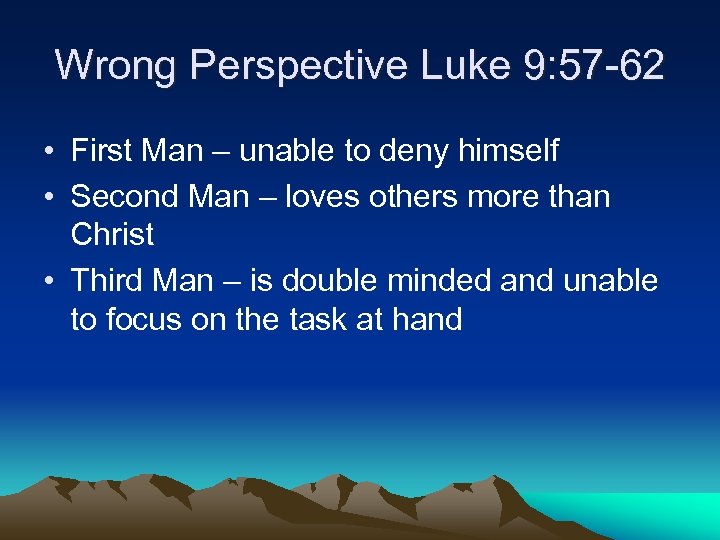 Wrong Perspective Luke 9:57-62

• First Man – unable to deny himself
• Second Man – loves others more than Christ
• Third Man – is double minded and unable to focus on the task at hand